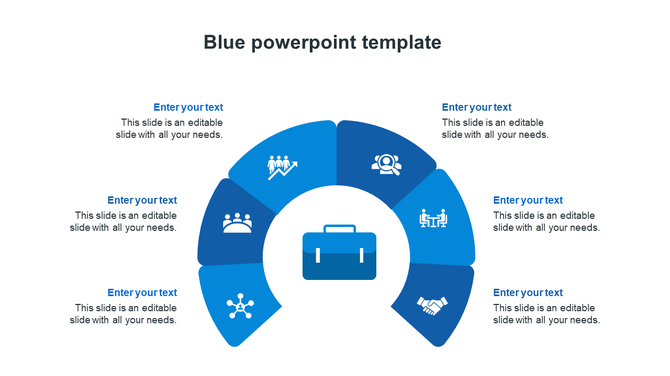 Blue powerpoint template

Enter your text
This slide is an editable slide with all your needs.

Enter your text
This slide is an editable slide with all your needs.

Enter your text
This slide is an editable slide with all your needs.

Enter your text
This slide is an editable slide with all your needs.

Enter your text
This slide is an editable slide with all your needs.

Enter your text
This slide is an editable slide with all your needs.